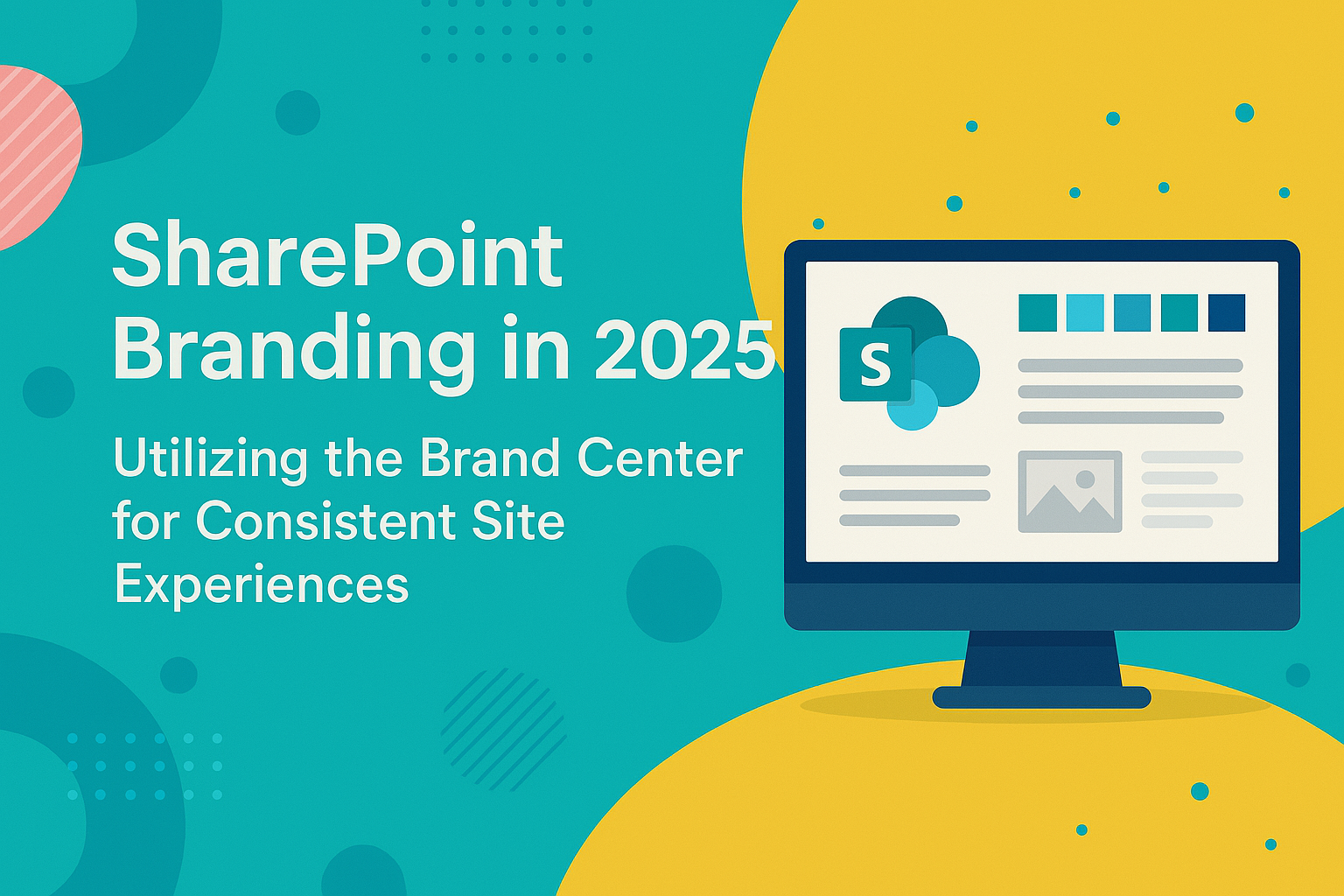 SharePoint Branding in 2025

Utilizing the Brand Center for Consistent Site Experiences

S